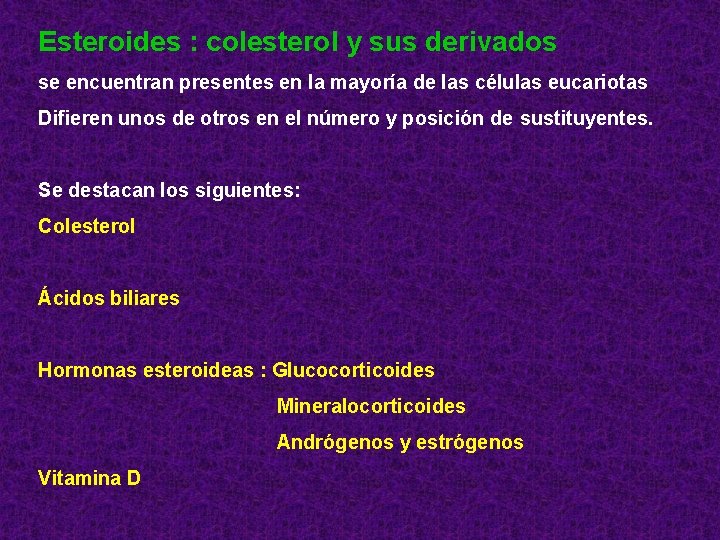 Esteroides : colesterol y sus derivados

se encuentran presentes en la mayoría de las células eucariotas

Difieren unos de otros en el número y posición de sustituyentes.

Se destacan los siguientes:

Colesterol

Ácidos biliares

Hormonas esteroideas : Glucocorticoides

Mineralocorticoides

Andrógenos y estrógenos

Vitamina D